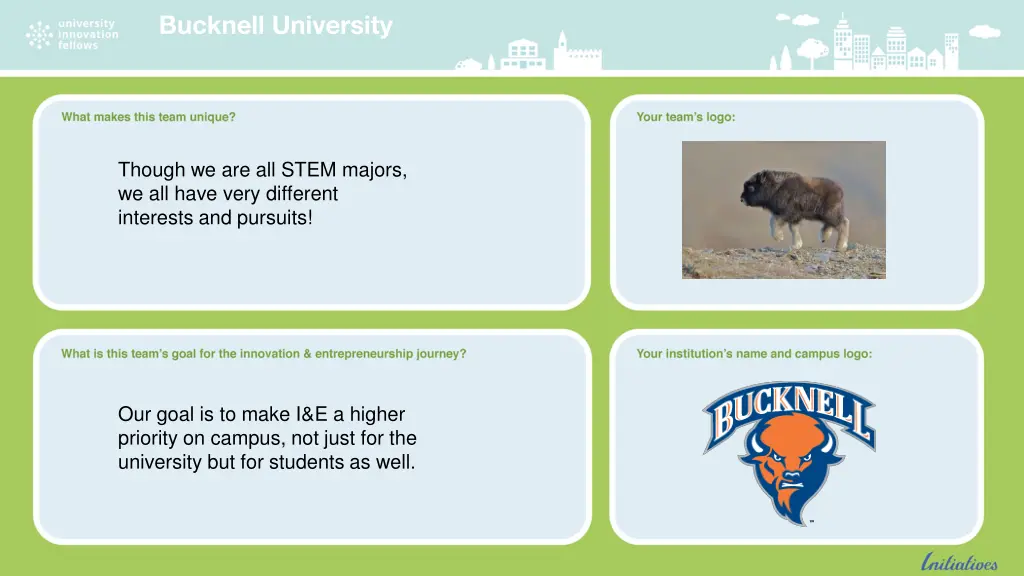 university innovation fellows

Bucknell University

What makes this team unique?

Though we are all STEM majors, we all have very different interests and pursuits!

Your team's logo:

What is this team's goal for the innovation & entrepreneurship journey?

Our goal is to make I&E a higher priority on campus, not just for the university but for students as well.

Your institution's name and campus logo:

BUCKNELL

Initiatives